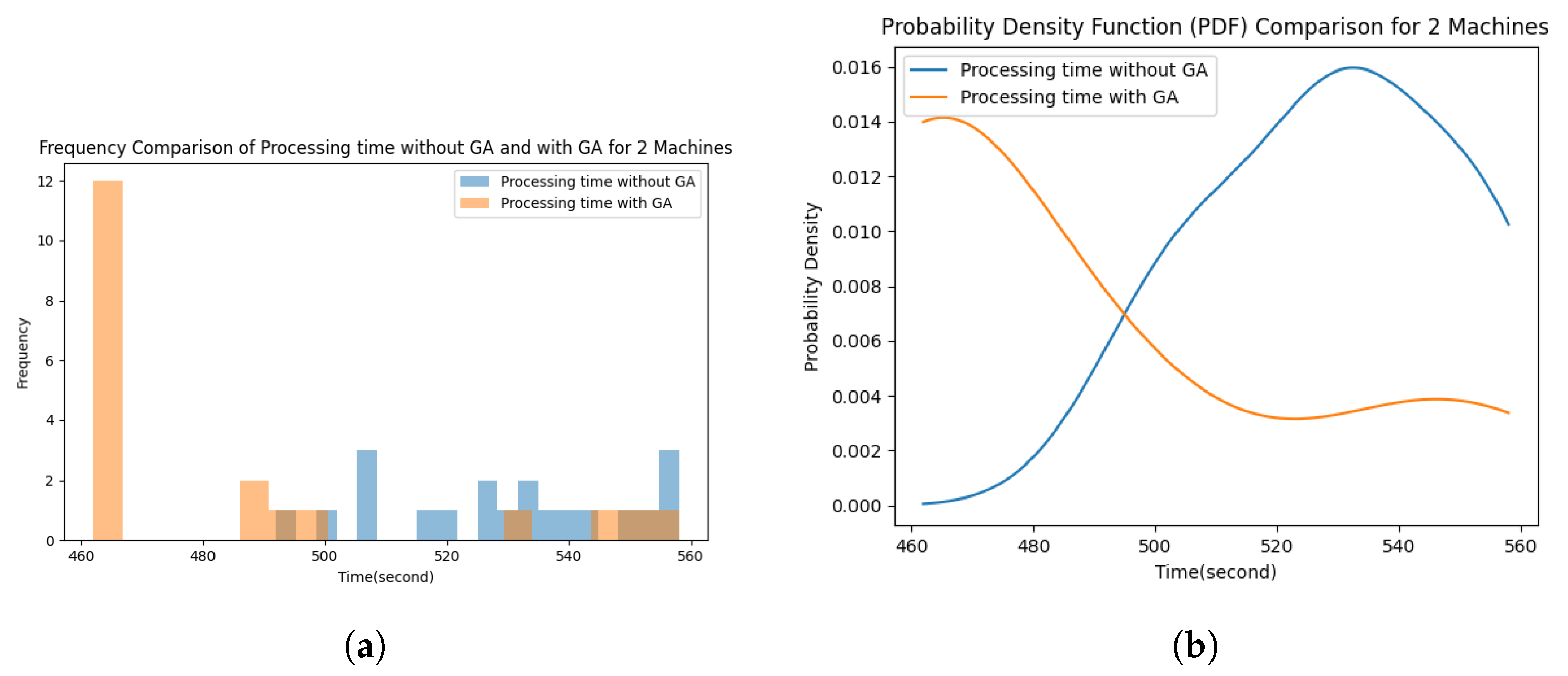 Frequency Comparison of Processing time without GA and with GA for 2 Machines

Processing time without GA
Processing time with GA

Frequency

12
10
8
6
4
2
0

460 480 500 520 540 560

Time(second)

(a)

Probability Density Function (PDF) Comparison for 2 Machines

Processing time without GA
Processing time with GA

Probability Density

0.016
0.014
0.012
0.010
0.008
0.006
0.004
0.002
0.000

460 480 500 520 540 560

Time(second)

(b)